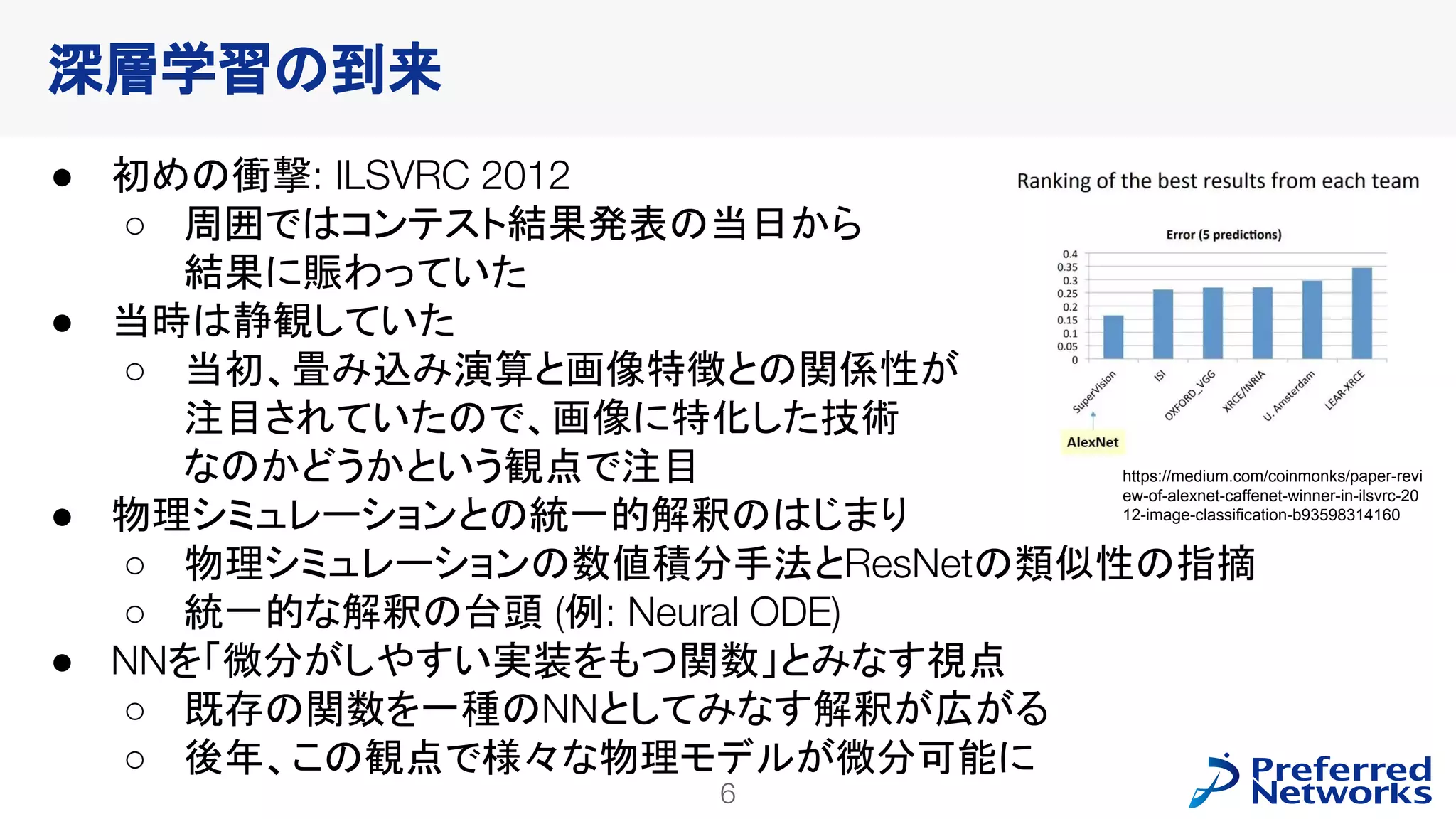 深層学習の到来

● 初めの衝撃: ILSVRC 2012
  ○ 周囲ではコンテスト結果発表の当日から結果に賑わっていた
● 当時は静観していた
  ○ 当初、畳み込み演算と画像特徴との関係性が注目されていたので、画像に特化した技術なのかどうかという観点で注目
● 物理シミュレーションとの統一的解釈のはじまり
  ○ 物理シミュレーションの数値積分手法とResNetの類似性の指摘
  ○ 統一的な解釈の台頭 (例: Neural ODE)
● NNを「微分がしやすい実装をもつ関数」とみなす視点
  ○ 既存の関数を一種のNNとしてみなす解釈が広がる
  ○ 後年、この観点で様々な物理モデルが微分可能に

Ranking of the best results from each team

Error (5 predictions)

0.4
0.35
0.3
0.25
0.2
0.15
0.1
0.05
0

SuperVision
ISI
OXFORD_VGG
XRCE/INRIA
U. Amsterdam
LEAR-XRCE

AlexNet

https://medium.com/coinmonks/paper-review-of-alexnet-caffenet-winner-in-ilsvrc-2012-image-classification-b93598314160

6

Preferred Networks